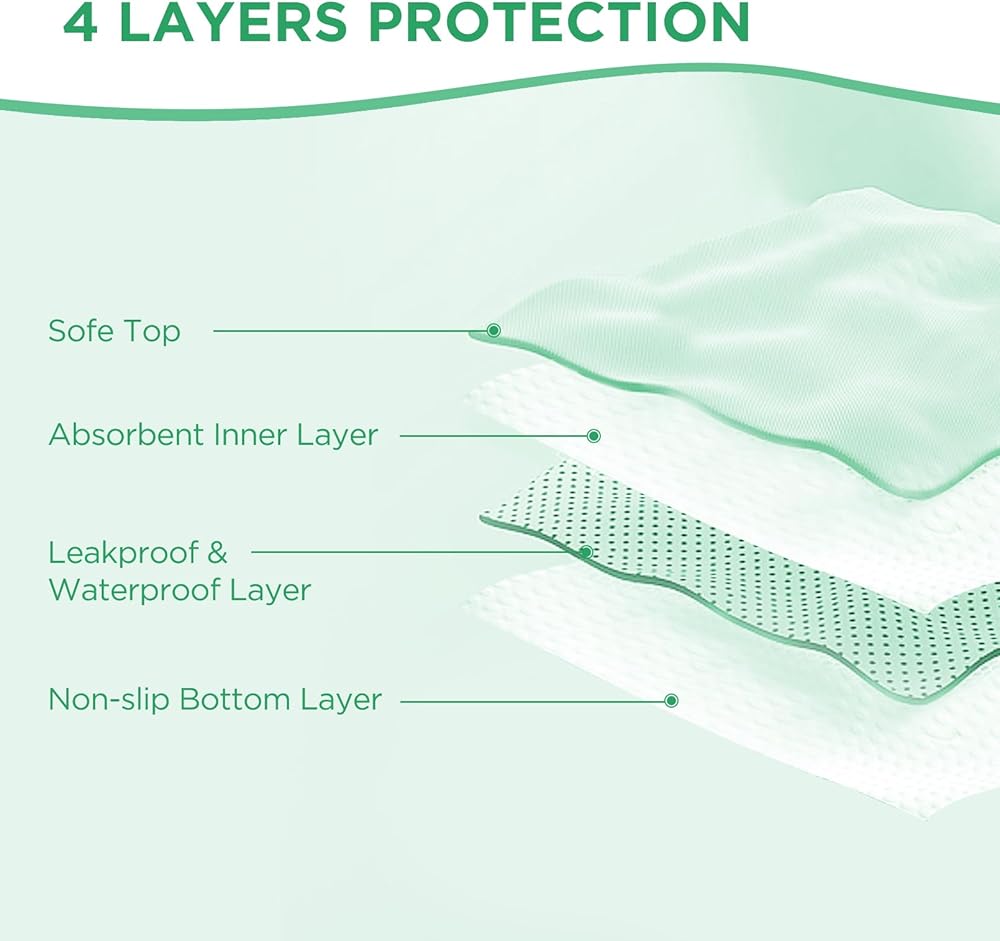 4 LAYERS PROTECTION

Sofe Top

Absorbent Inner Layer

Leakproof & Waterproof Layer

Non-slip Bottom Layer